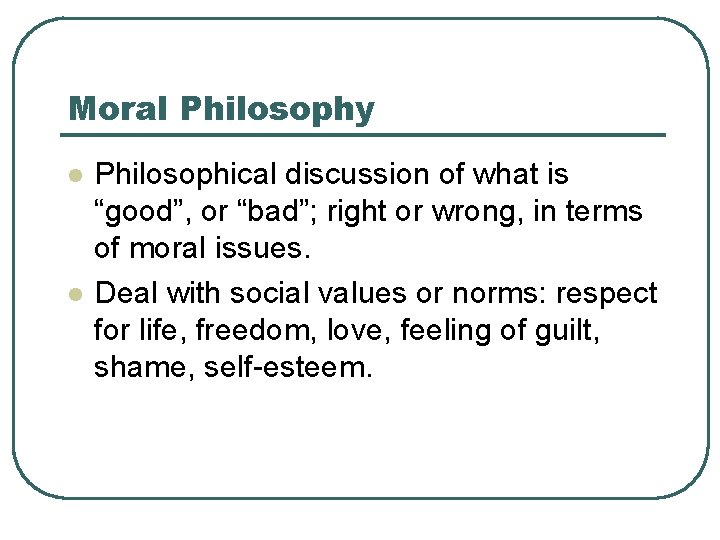 Moral Philosophy

- Philosophical discussion of what is “good”, or “bad”; right or wrong, in terms of moral issues.
- Deal with social values or norms: respect for life, freedom, love, feeling of guilt, shame, self-esteem.